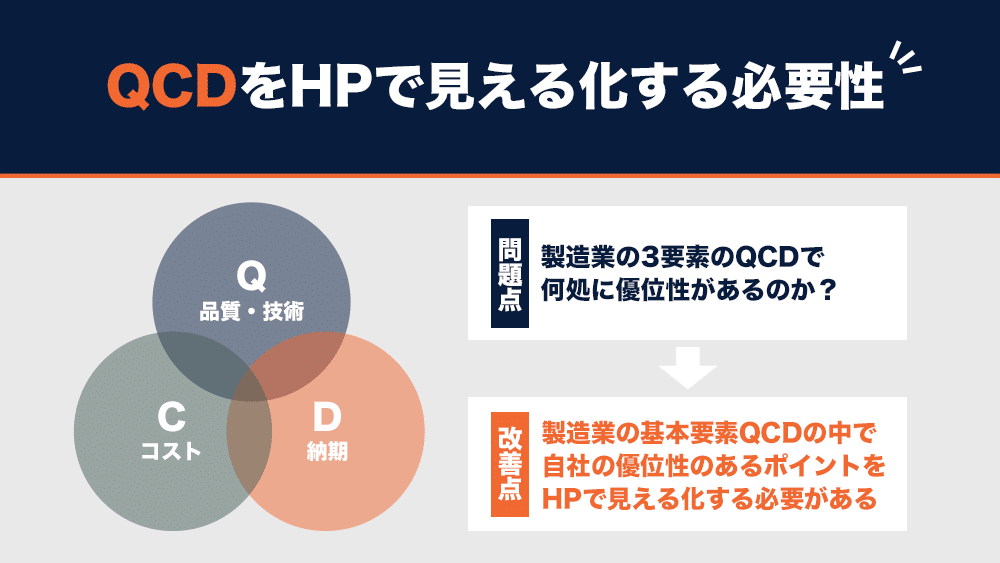 QCDをHPで見える化する必要性

Q
品質・技術

C
コスト

D
納期

問題点
製造業の3要素のQCDで何処に優位性があるのか？

改善点
製造業の基本要素QCDの中で自社の優位性のあるポイントをHPで見える化する必要がある